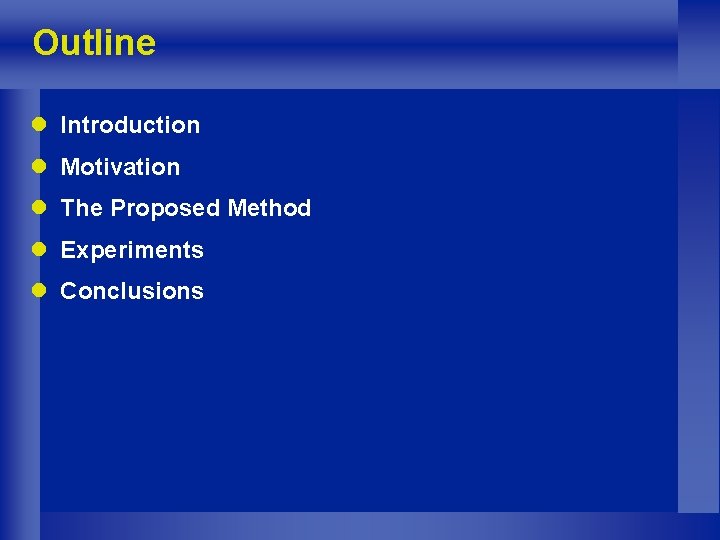 Outline

- Introduction
- Motivation
- The Proposed Method
- Experiments
- Conclusions